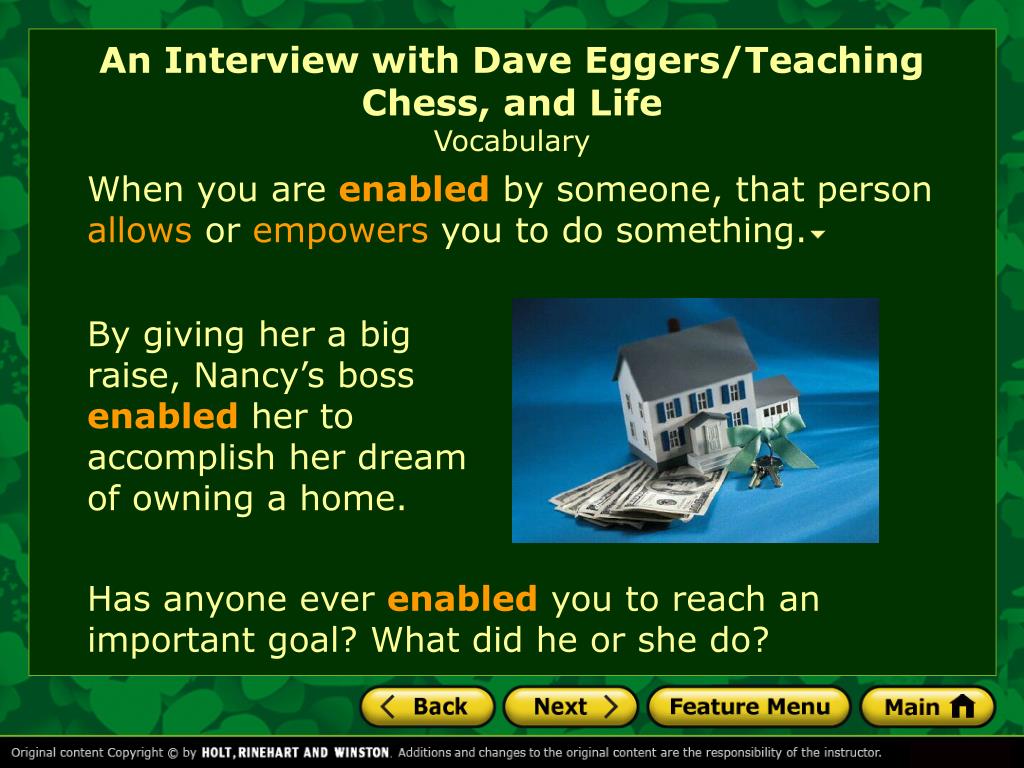 An Interview with Dave Eggers/Teaching Chess, and Life
Vocabulary

When you are enabled by someone, that person allows or empowers you to do something.

By giving her a big raise, Nancy's boss enabled her to accomplish her dream of owning a home.

Has anyone ever enabled you to reach an important goal? What did he or she do?

Back
Next
Feature Menu
Main

Original content Copyright © by HOLT, RINEHART AND WINSTON. Additions and changes to the original content are the responsibility of the instructor.